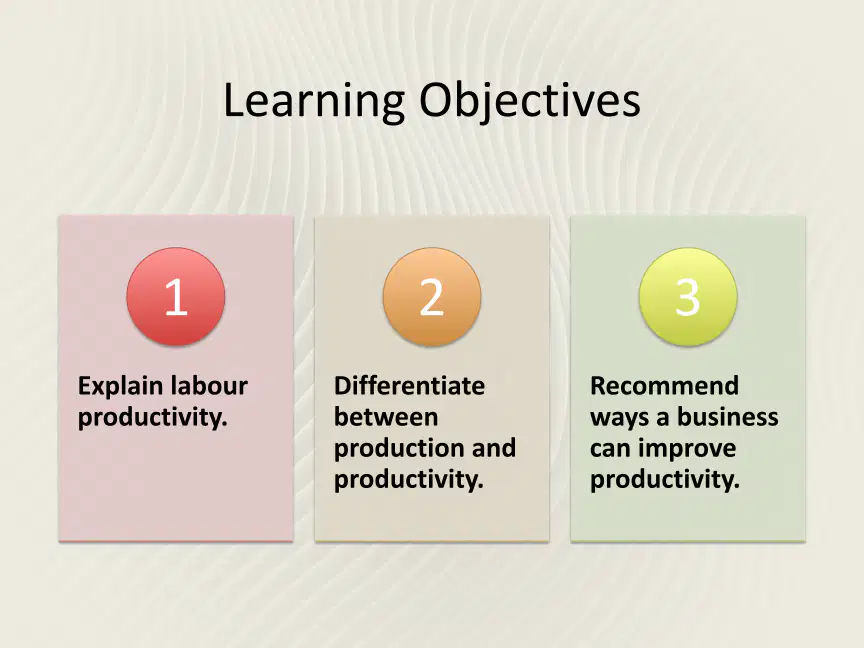 Learning Objectives

1

Explain labour productivity.

2

Differentiate between production and productivity.

3

Recommend ways a business can improve productivity.